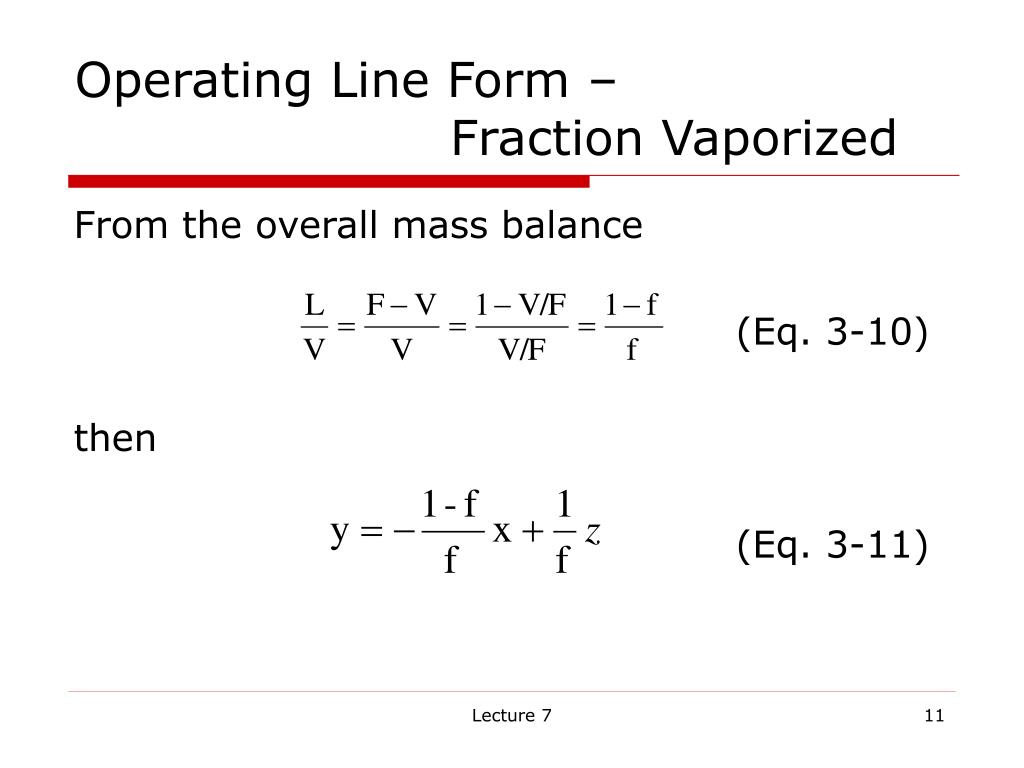 Operating Line Form – Fraction Vaporized

From the overall mass balance

$\frac{L}{V} = \frac{F - V}{V} = \frac{1 - V/F}{V/F} = \frac{1 - f}{f}$ (Eq. 3-10)

then

$y = -\frac{1 - f}{f} x + \frac{1}{f} z$ (Eq. 3-11)

Lecture 7

11